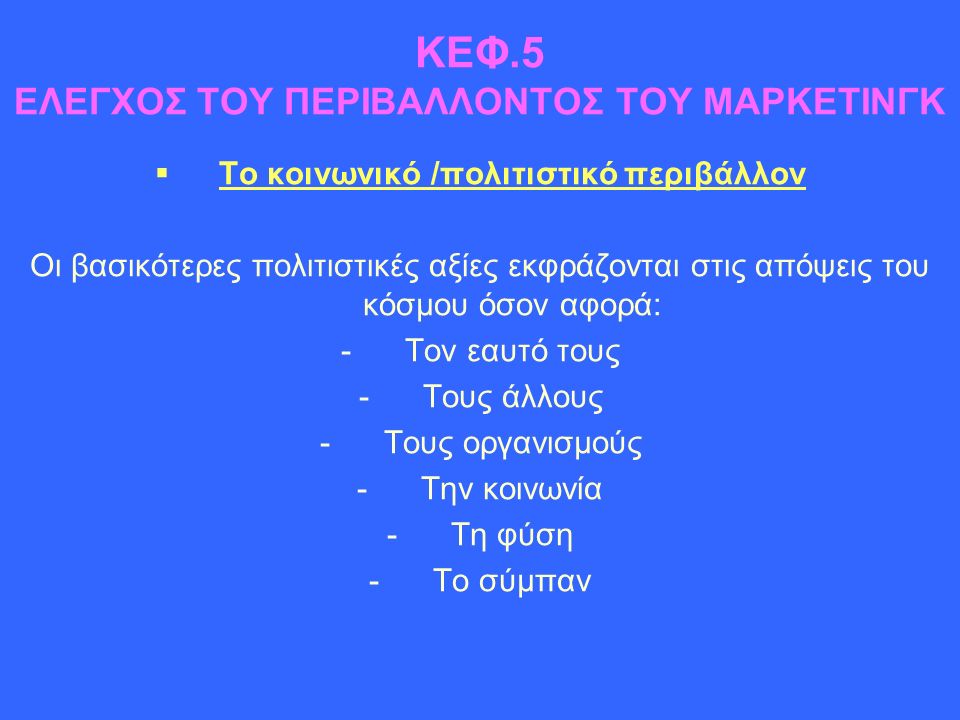 ΚΕΦ.5
ΕΛΕΓΧΟΣ ΤΟΥ ΠΕΡΙΒΑΛΛΟΝΤΟΣ ΤΟΥ ΜΑΡΚΕΤΙΝΓΚ

▪ Το κοινωνικό /πολιτιστικό περιβάλλον

Οι βασικότερες πολιτιστικές αξίες εκφράζονται στις απόψεις του κόσμου όσον αφορά:

- Τον εαυτό τους
- Τους άλλους
- Τους οργανισμούς
- Την κοινωνία
- Τη φύση
- Το σύμπαν